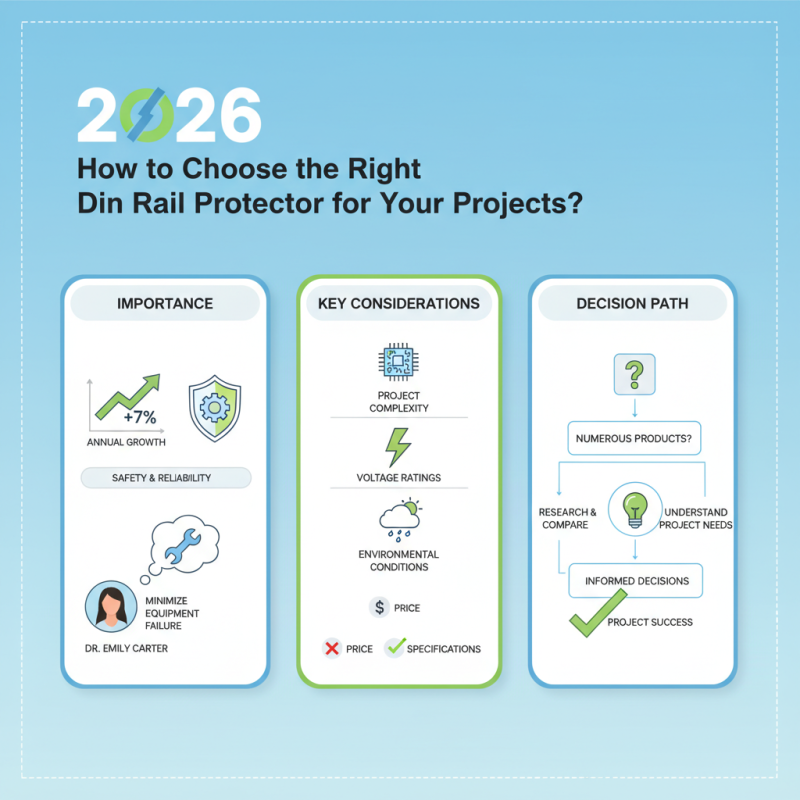 2026

How to Choose the Right Din Rail Protector for Your Projects?

IMPORTANCE

+7%

ANNUAL GROWTH

SAFETY & RELIABILITY

MINIMIZE EQUIPMENT FAILURE

DR. EMILY CARTER

KEY CONSIDERATIONS

PROJECT COMPLEXITY

VOLTAGE RATINGS

ENVIRONMENTAL CONDITIONS

$ PRICE

PRICE SPECIFICATIONS

DECISION PATH

?

NUMEROUS PRODUCTS?

RESEARCH & COMPARE

UNDERSTAND PROJECT NEEDS

INFORMED DECISIONS

PROJECT SUCCESS